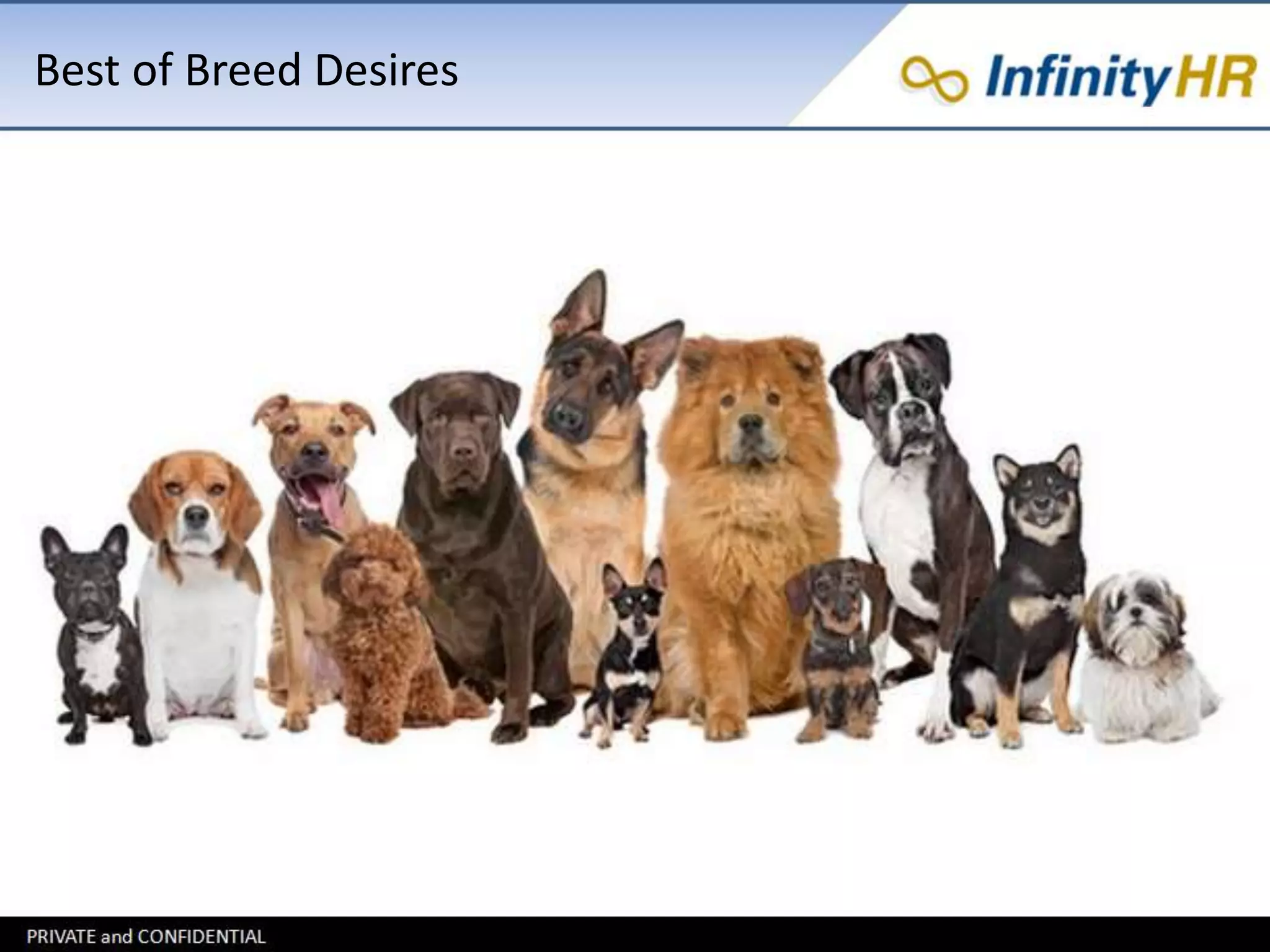 Best of Breed Desires

InfinityHR

PRIVATE and CONFIDENTIAL